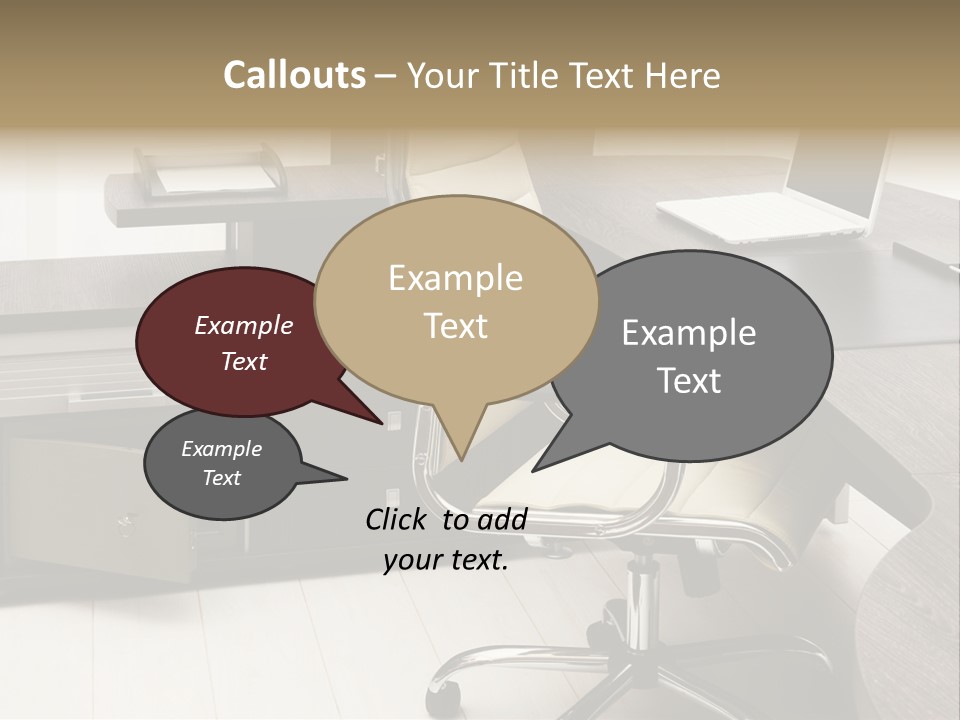 Callouts – Your Title Text Here

Example Text

Example Text

Example Text

Example Text

Click to add your text.